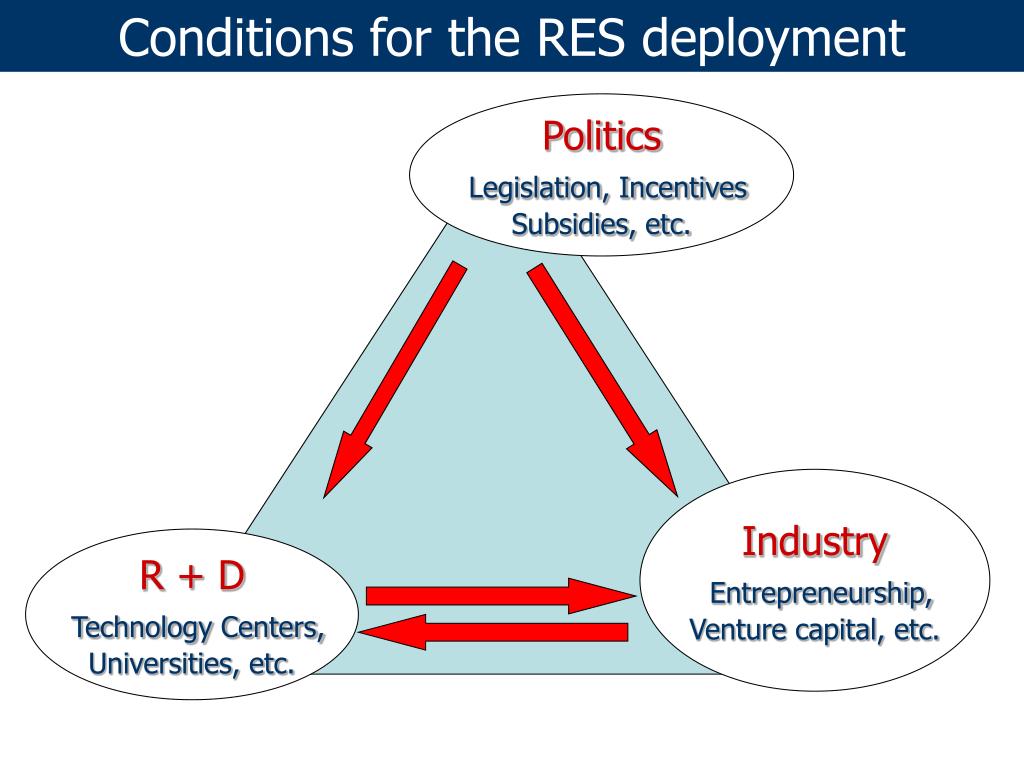 Conditions for the RES deployment

Politics

Legislation, Incentives
Subsidies, etc.

R + D

Technology Centers,
Universities, etc.

Industry

Entrepreneurship,
Venture capital, etc.